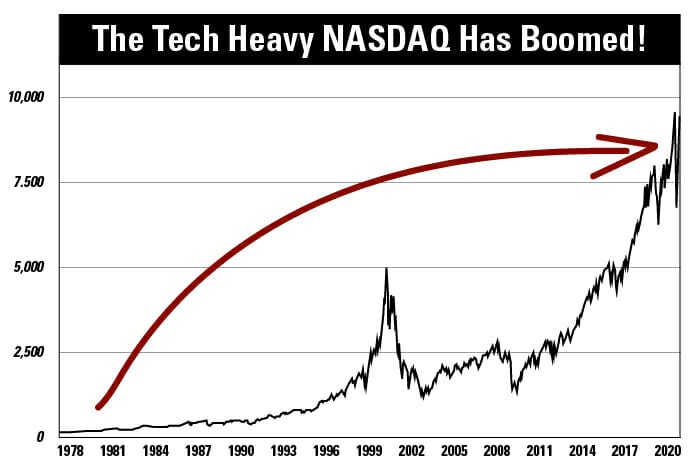 The Tech Heavy NASDAQ Has Boomed!

10,000
7,500
5,000
2,500
0

1978 1981 1984 1987 1990 1993 1996 1999 2002 2005 2008 2011 2014 2017 2020